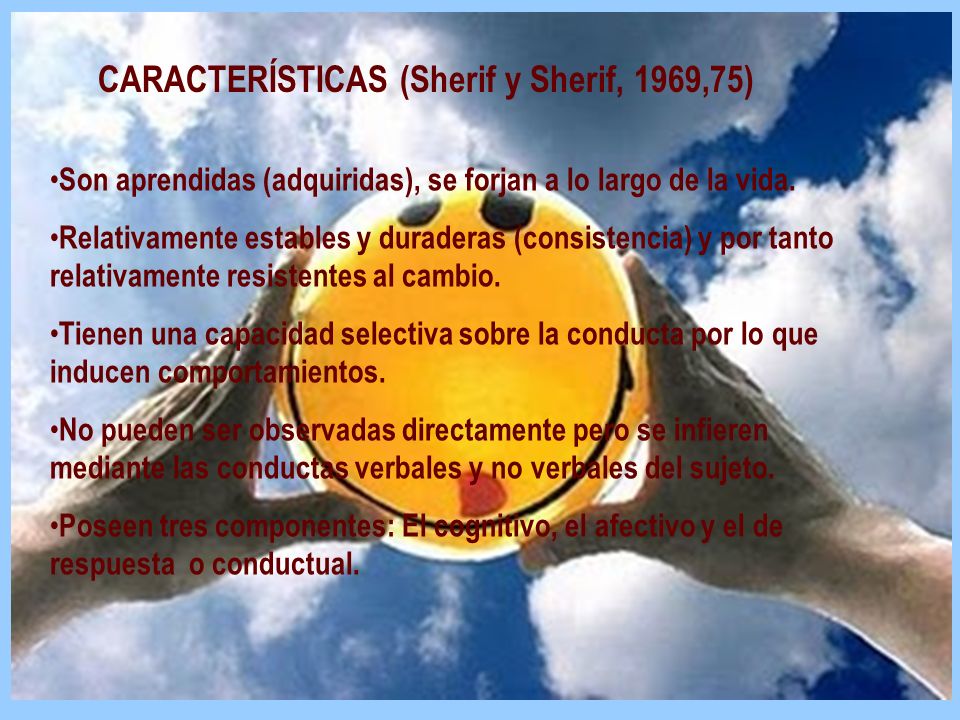 CARACTERÍSTICAS (Sherif y Sherif, 1969,75)

•Son aprendidas (adquiridas), se forjan a lo largo de la vida.

•Relativamente estables y duraderas (consistencia) y por tanto relativamente resistentes al cambio.

•Tienen una capacidad selectiva sobre la conducta por lo que inducen comportamientos.

•No pueden ser observadas directamente pero se infieren mediante las conductas verbales y no verbales del sujeto.

•Poseen tres componentes: El cognitivo, el afectivo y el de respuesta o conductual.